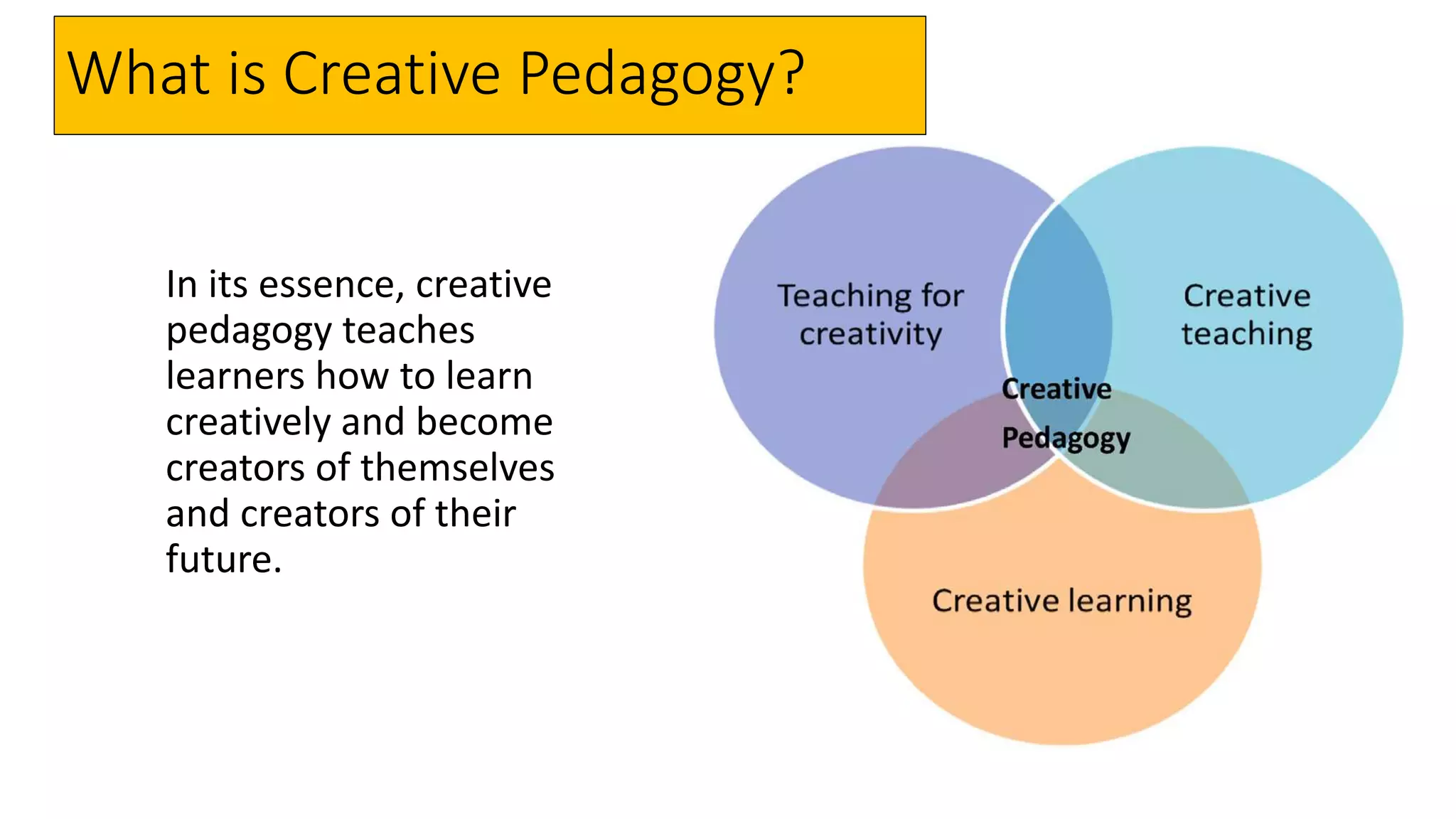 What is Creative Pedagogy?

In its essence, creative pedagogy teaches learners how to learn creatively and become creators of themselves and creators of their future.

Teaching for creativity

Creative teaching

Creative Pedagogy

Creative learning